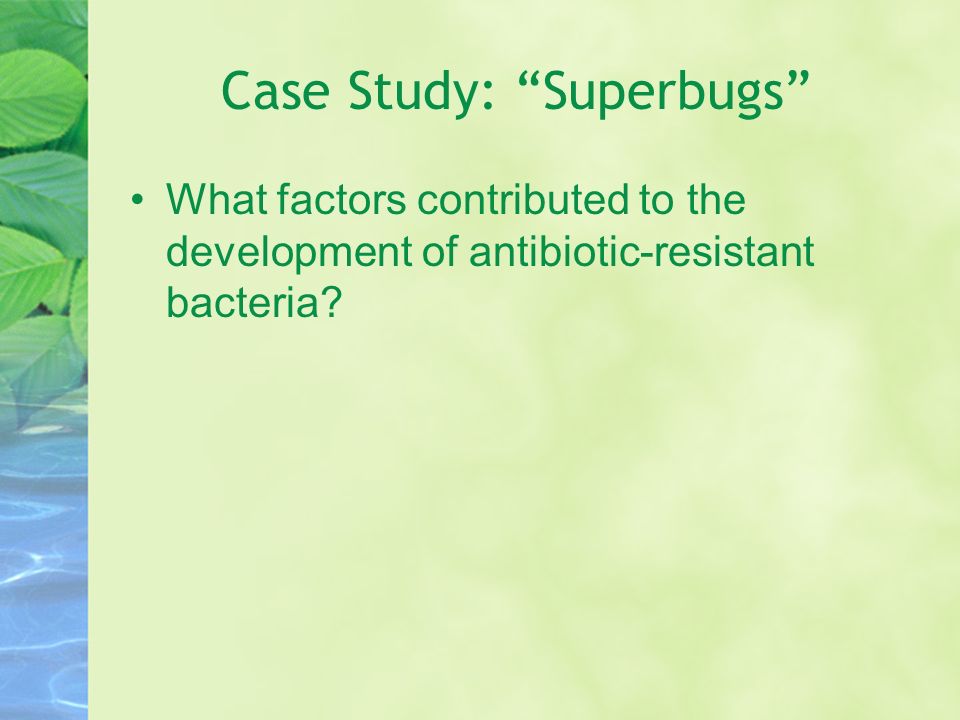 Case Study: “Superbugs”

• What factors contributed to the development of antibiotic-resistant bacteria?